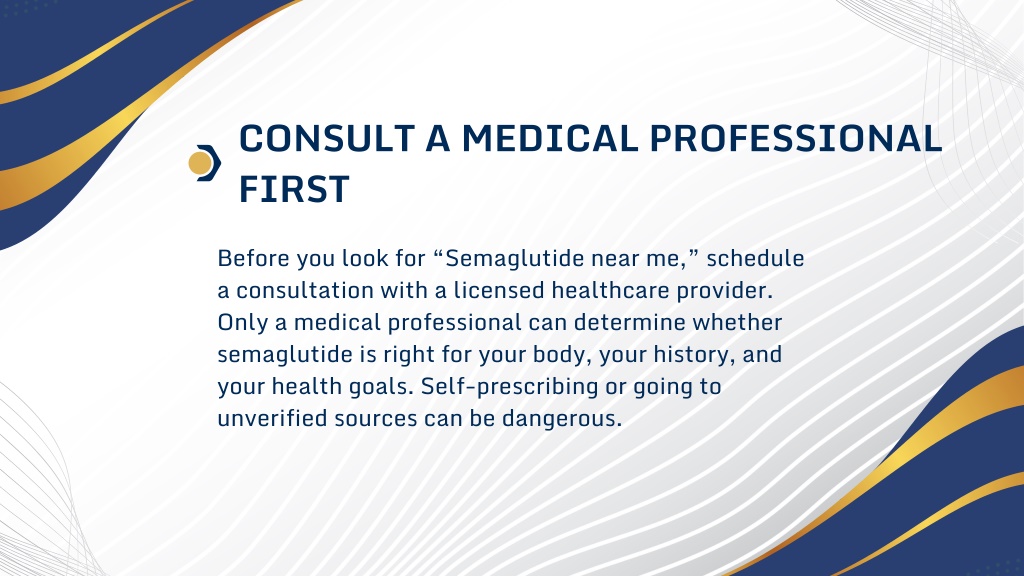 CONSULT A MEDICAL PROFESSIONAL FIRST

Before you look for “Semaglutide near me,” schedule a consultation with a licensed healthcare provider. Only a medical professional can determine whether semaglutide is right for your body, your history, and your health goals. Self-prescribing or going to unverified sources can be dangerous.